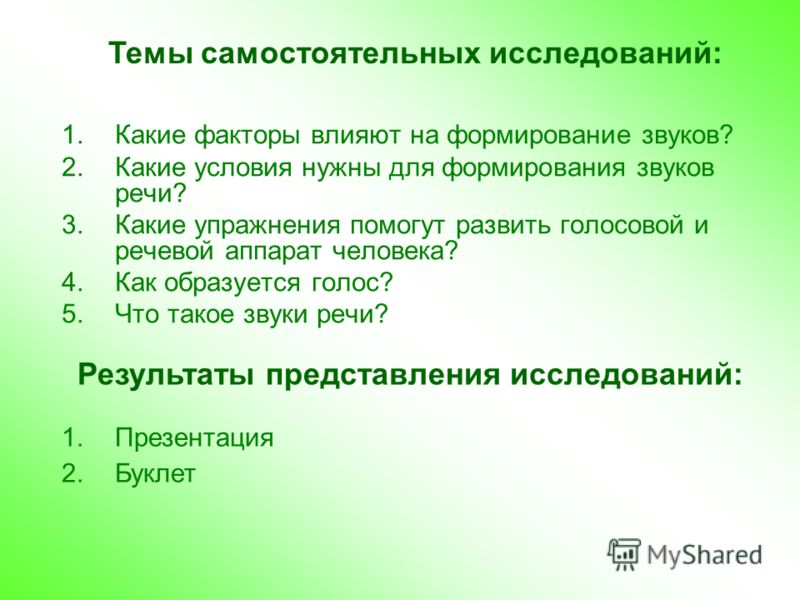 Темы самостоятельных исследований:

1. Какие факторы влияют на формирование звуков?
2. Какие условия нужны для формирования звуков речи?
3. Какие упражнения помогут развить голосовой и речевой аппарат человека?
4. Как образуется голос?
5. Что такое звуки речи?

Результаты представления исследований:

1. Презентация
2. Буклет

MyShared